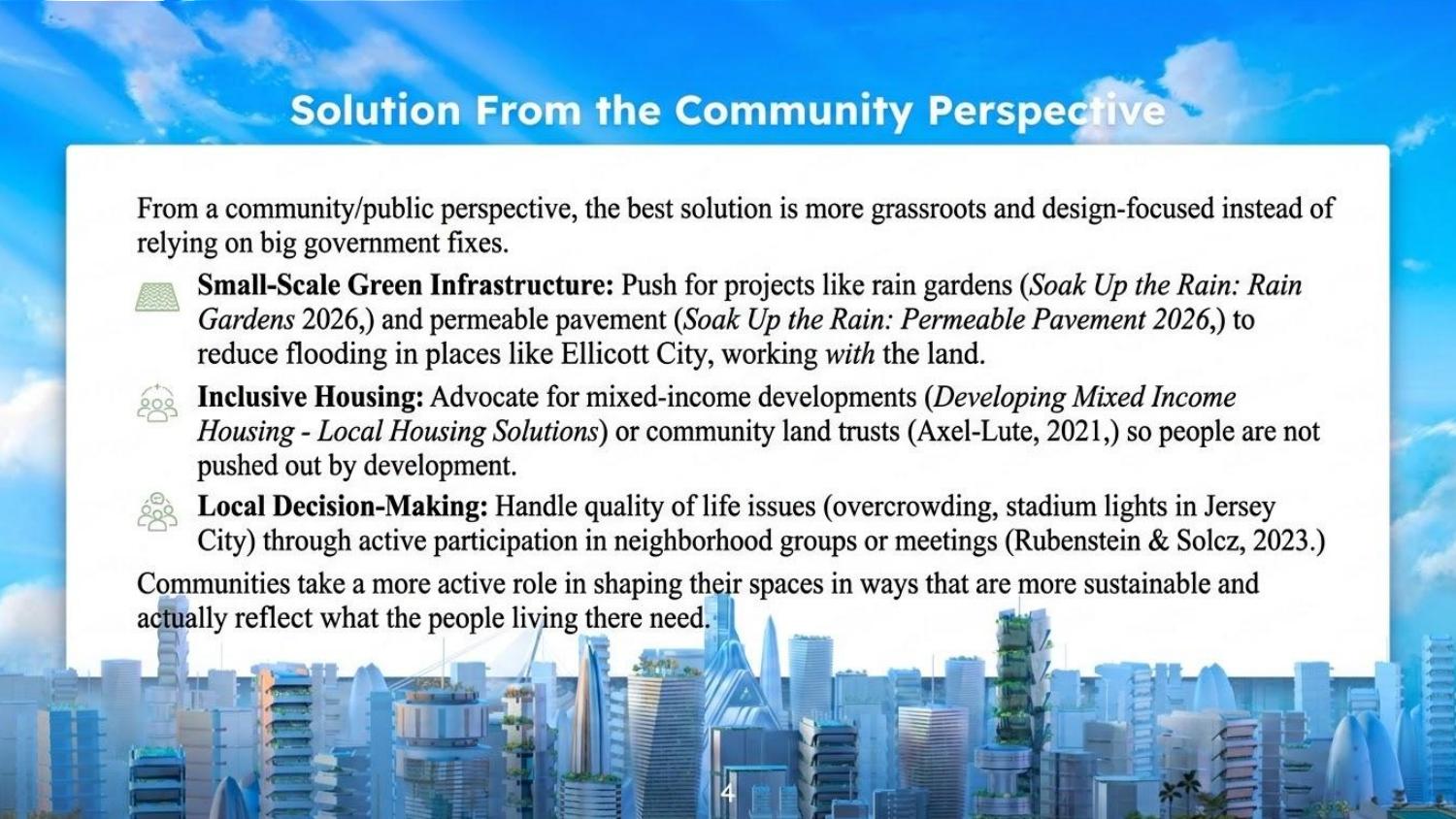 Solution From the Community Perspective

From a community/public perspective, the best solution is more grassroots and design-focused instead of relying on big government fixes.

Small-Scale Green Infrastructure: Push for projects like rain gardens (Soak Up the Rain: Rain Gardens 2026,) and permeable pavement (Soak Up the Rain: Permeable Pavement 2026,) to reduce flooding in places like Ellicott City, working with the land.

Inclusive Housing: Advocate for mixed-income developments (Developing Mixed Income Housing - Local Housing Solutions) or community land trusts (Axel-Lute, 2021,) so people are not pushed out by development.

Local Decision-Making: Handle quality of life issues (overcrowding, stadium lights in Jersey City) through active participation in neighborhood groups or meetings (Rubenstein & Solcz, 2023.)

Communities take a more active role in shaping their spaces in ways that are more sustainable and actually reflect what the people living there need.

4